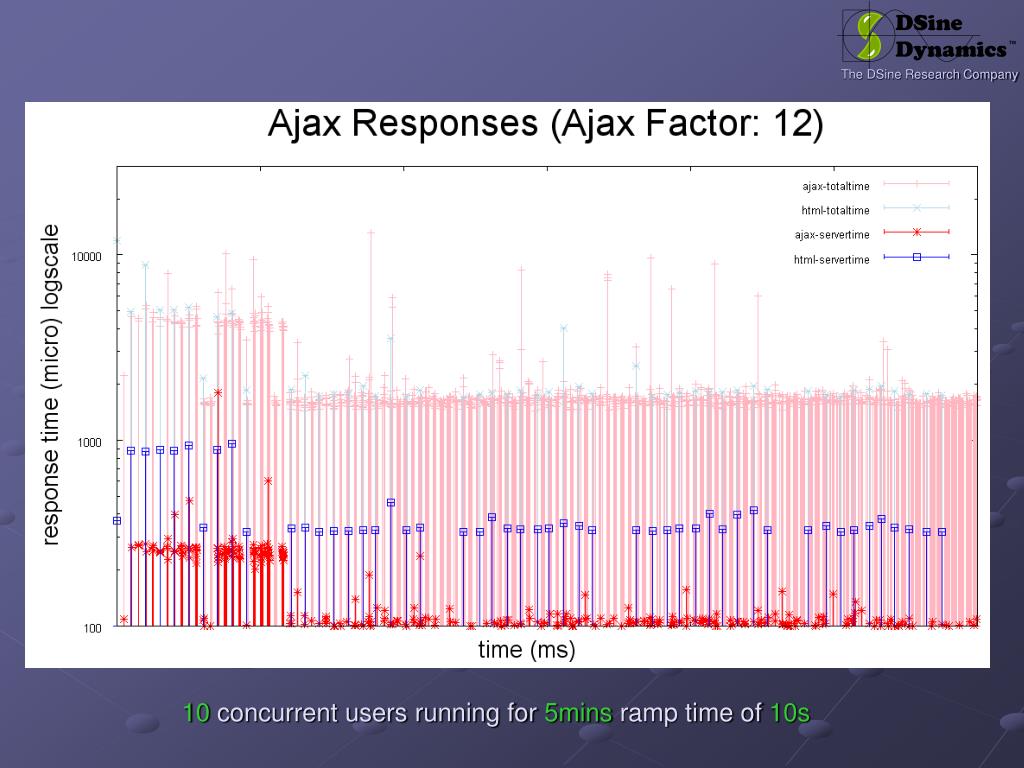 DSine Dynamics™
The DSine Research Company

Ajax Responses (Ajax Factor: 12)

ajax-totaltime
html-totaltime
ajax-servertime
html-servertime

response time (micro) logscale

10000
1000
100

time (ms)

10 concurrent users running for 5mins ramp time of 10s